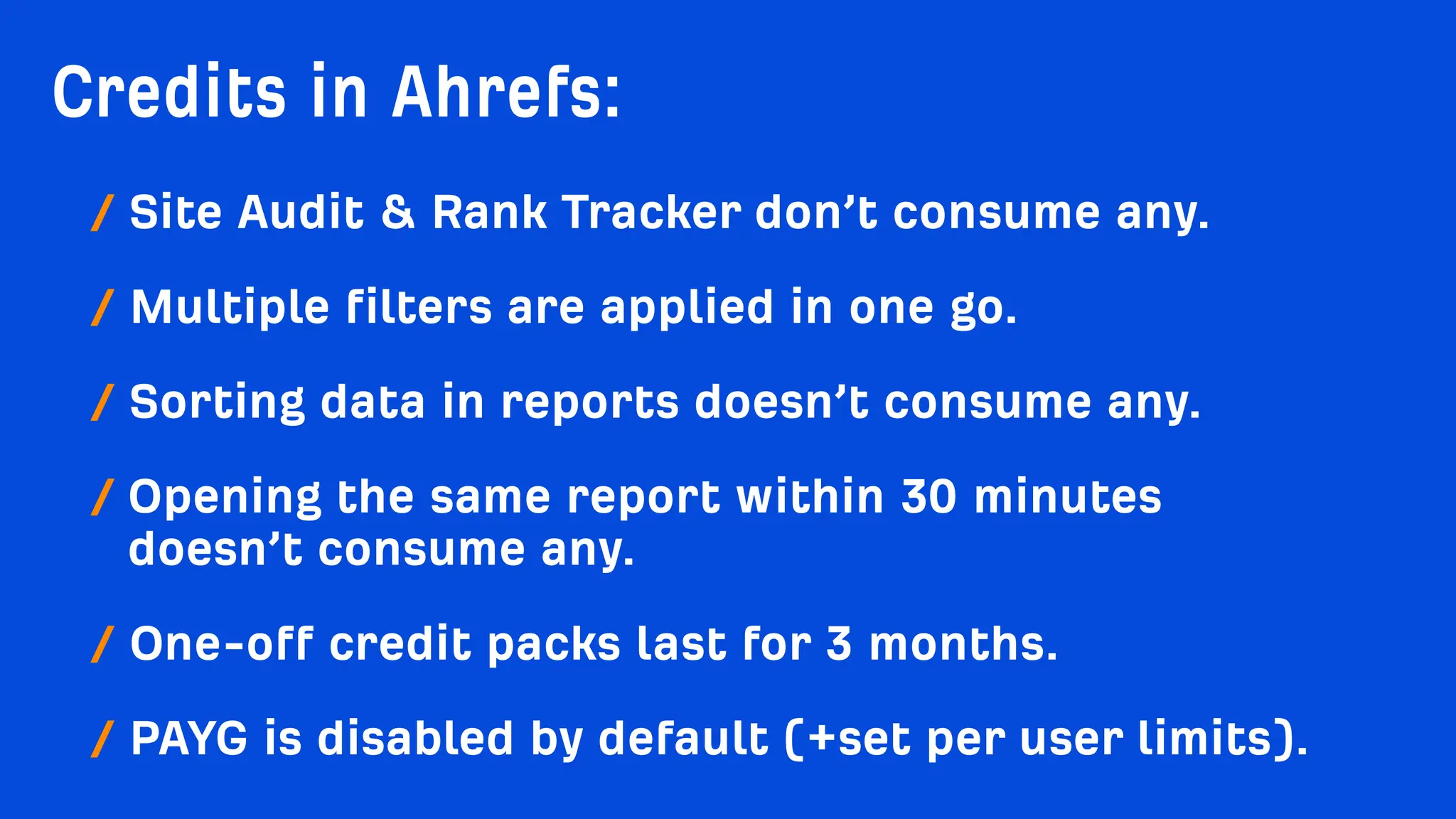 Credits in Ahrefs:

/ Site Audit & Rank Tracker don’t consume any.

/ Multiple filters are applied in one go.

/ Sorting data in reports doesn’t consume any.

/ Opening the same report within 30 minutes doesn’t consume any.

/ One-off credit packs last for 3 months.

/ PAYG is disabled by default (+set per user limits).